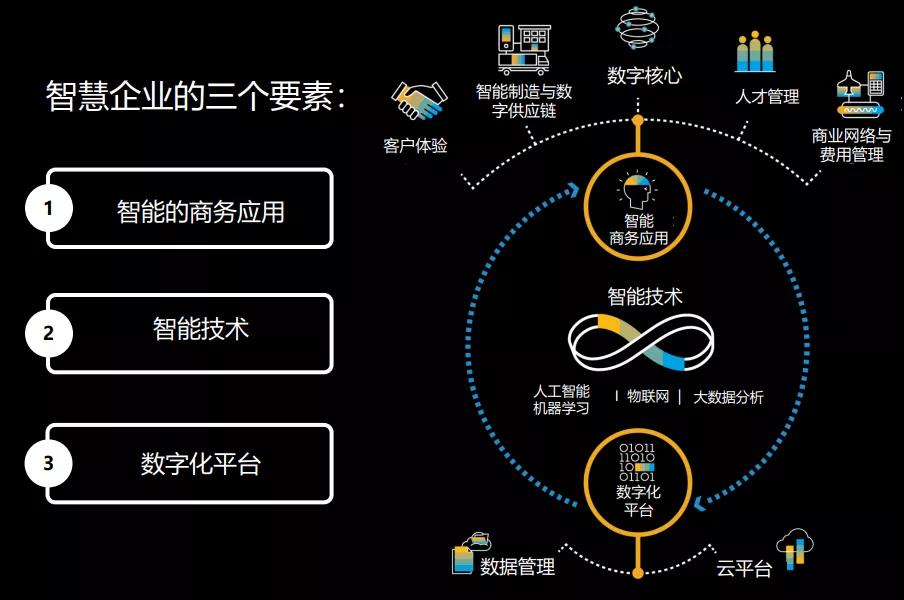 智慧企业的三个要素：

1 智能的商务应用

2 智能技术

3 数字化平台

客户体验

智能制造与数字供应链

数字核心

人才管理

商业网络与费用管理

智能商务应用

智能技术

人工智能机器学习 | 物联网 | 大数据分析

01011
11010
10
01101

数字化平台

数据管理

云平台